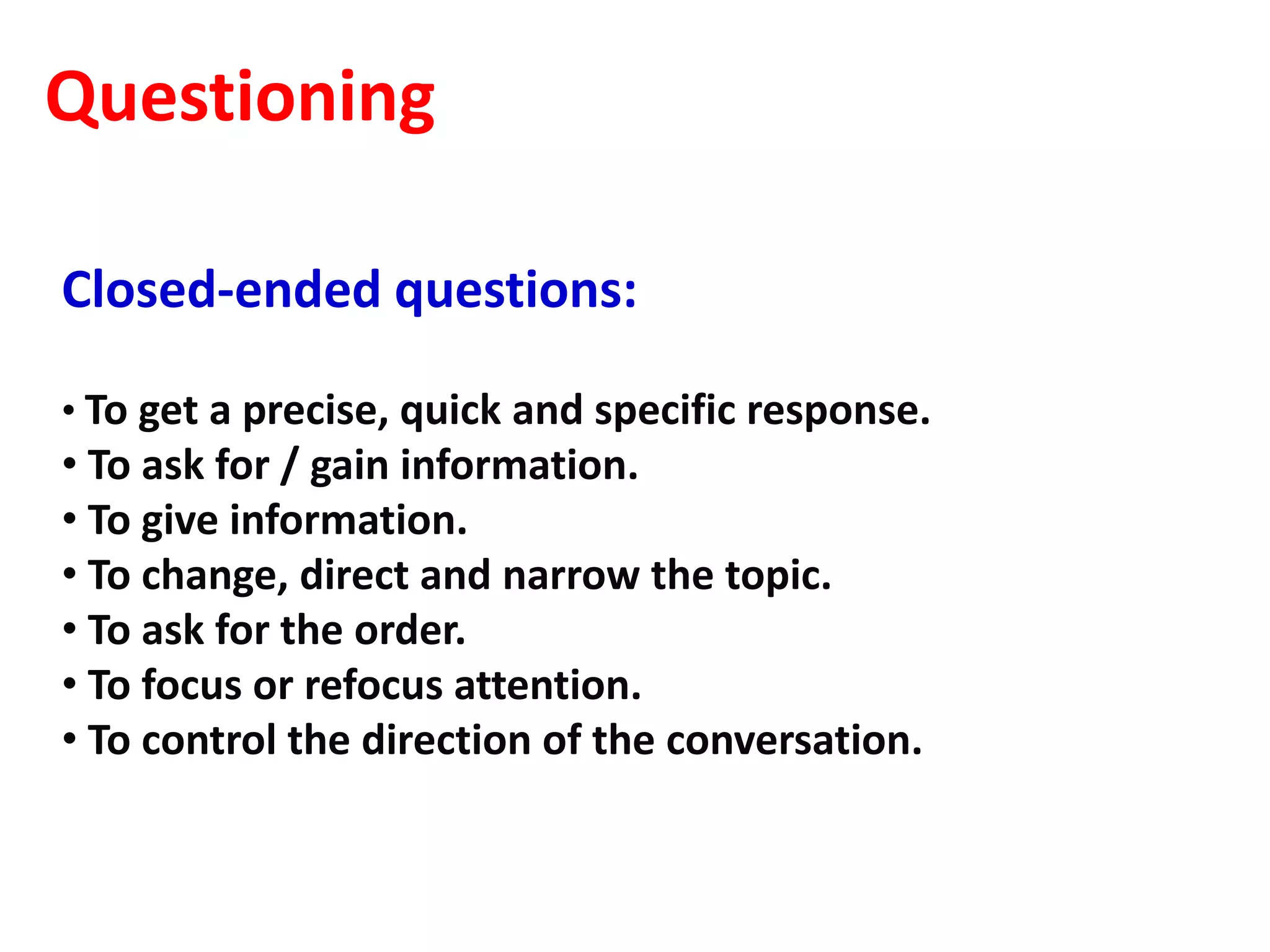 Questioning

Closed-ended questions:

• To get a precise, quick and specific response.
• To ask for / gain information.
• To give information.
• To change, direct and narrow the topic.
• To ask for the order.
• To focus or refocus attention.
• To control the direction of the conversation.